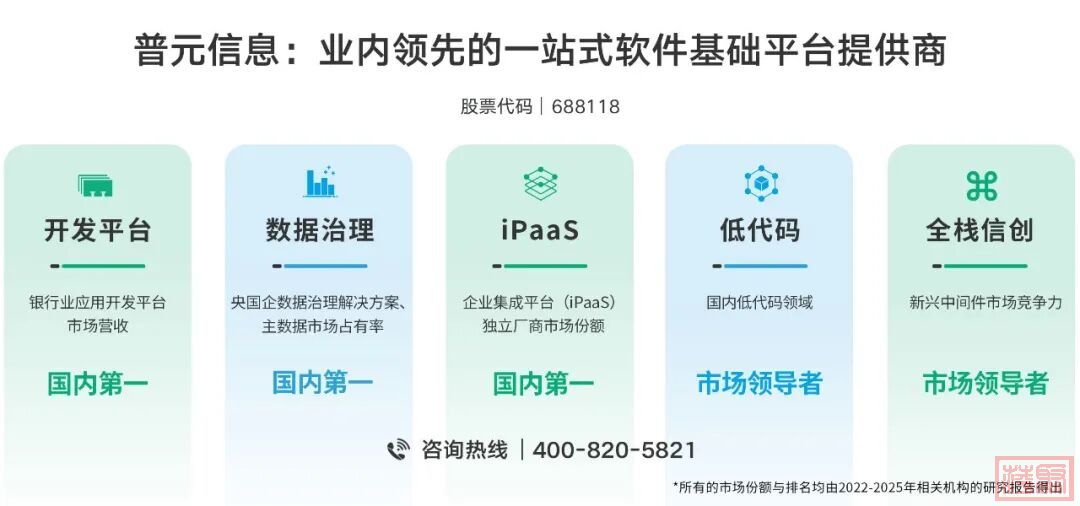 普元信息：业内领先的一站式软件基础平台提供商

股票代码｜688118

开发平台

银行业应用开发平台市场营收

国内第一

数据治理

央国企数据治理解决方案、主数据市场占有率

国内第一

iPaaS

企业集成平台（iPaaS）独立厂商市场份额

国内第一

低代码

国内低代码领域

市场领导者

全栈信创

新兴中间件市场竞争力

市场领导者

咨询热线｜400-820-5821

*所有的市场份额与排名均由2022-2025年相关机构的研究报告得出